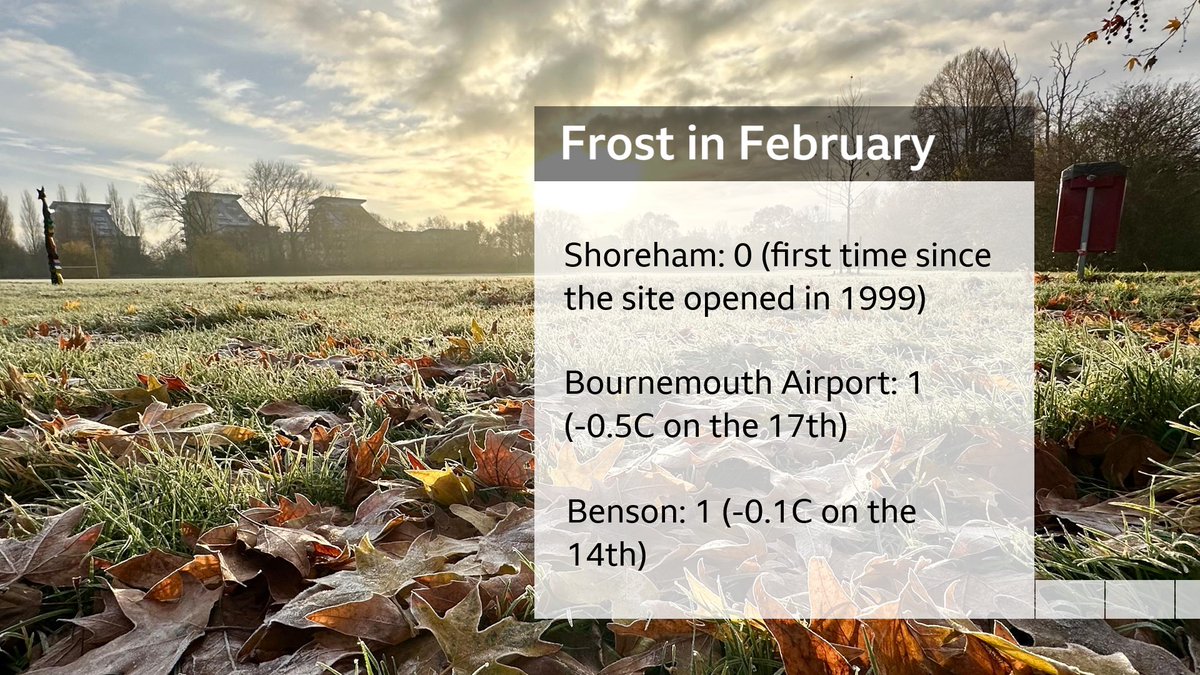 Frost in February

Shoreham: 0 (first time since the site opened in 1999)

Bournemouth Airport: 1 (-0.5C on the 17th)

Benson: 1 (-0.1C on the 14th)